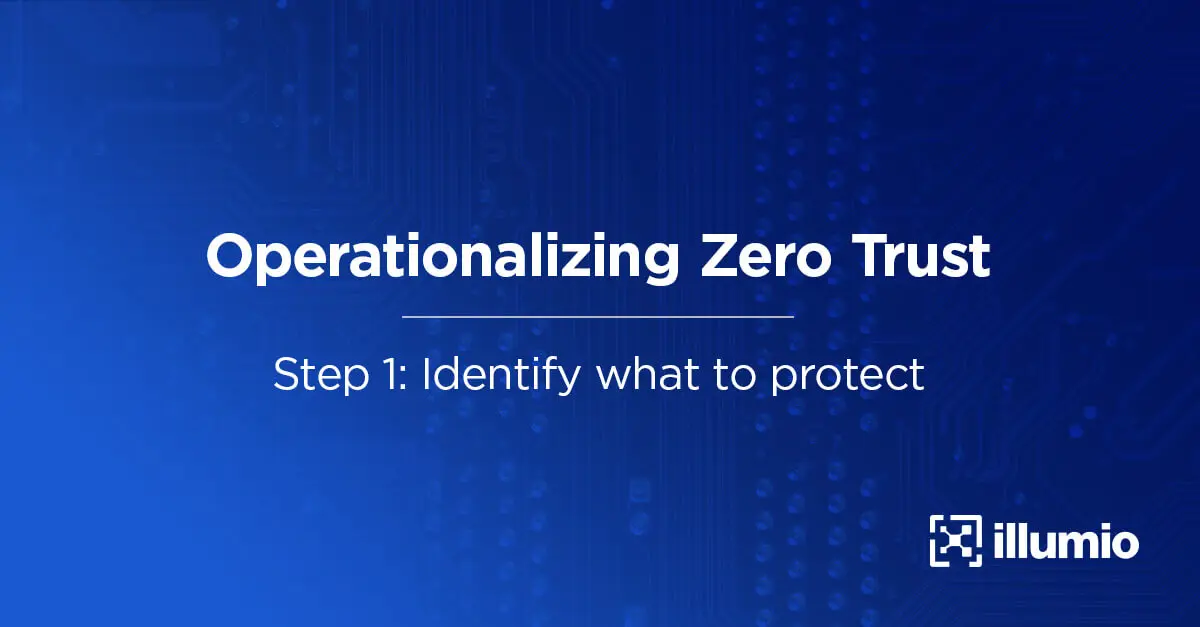 Operationalizing Zero Trust

Step 1: Identify what to protect

illumio